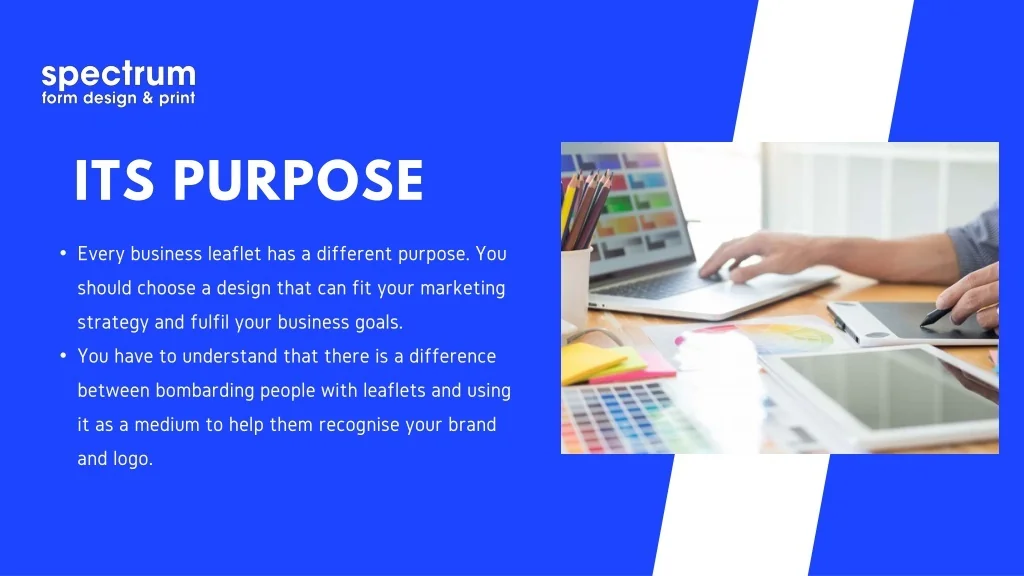 spectrum
form design & print

ITS PURPOSE

• Every business leaflet has a different purpose. You should choose a design that can fit your marketing strategy and fulfil your business goals.
• You have to understand that there is a difference between bombarding people with leaflets and using it as a medium to help them recognise your brand and logo.